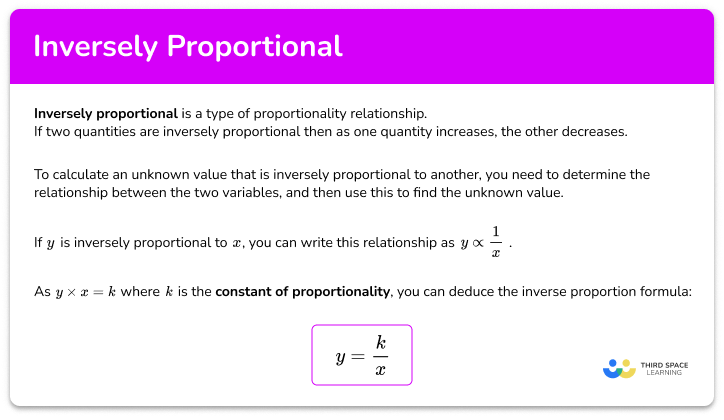 Inversely Proportional

Inversely proportional is a type of proportionality relationship.
If two quantities are inversely proportional then as one quantity increases, the other decreases.

To calculate an unknown value that is inversely proportional to another, you need to determine the relationship between the two variables, and then use this to find the unknown value.

If $y$ is inversely proportional to $x$, you can write this relationship as $y \propto \frac{1}{x}$ .

As $y \times x = k$ where $k$ is the constant of proportionality, you can deduce the inverse proportion formula:

$y = \frac{k}{x}$

THIRD SPACE LEARNING